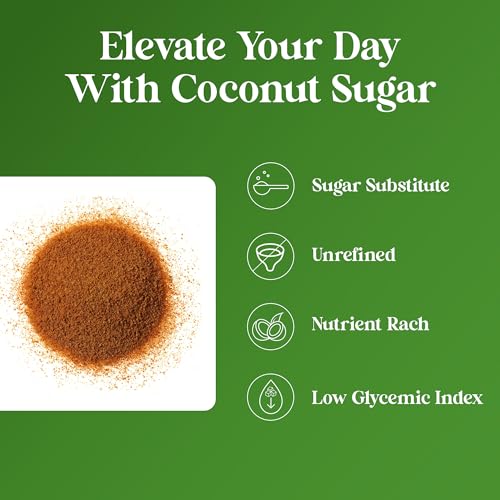 Elevate Your Day With Coconut Sugar

Sugar Substitute

Unrefined

Nutrient Rach

Low Glycemic Index